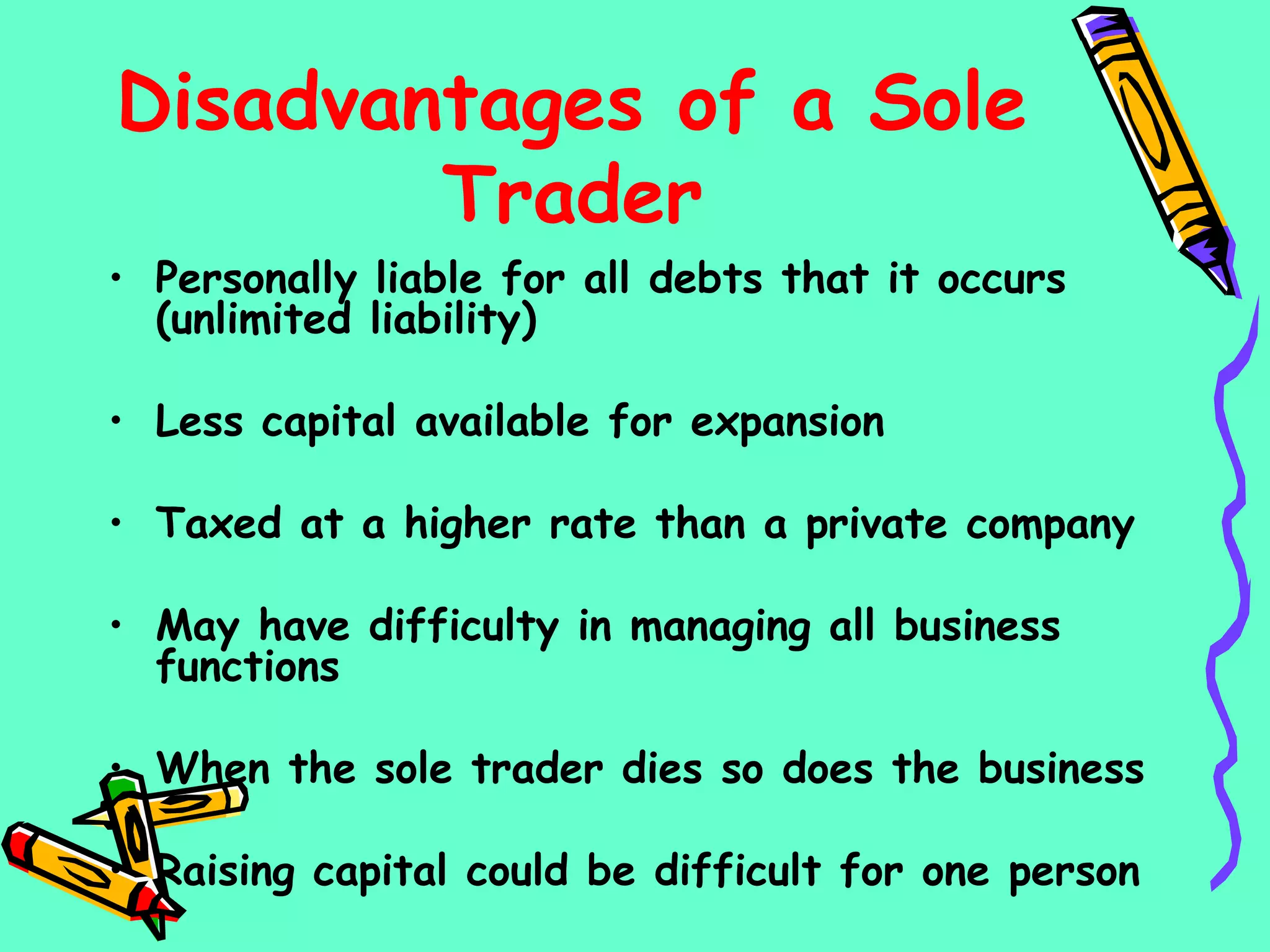 Disadvantages of a Sole Trader

• Personally liable for all debts that it occurs (unlimited liability)

• Less capital available for expansion

• Taxed at a higher rate than a private company

• May have difficulty in managing all business functions

• When the sole trader dies so does the business

• Raising capital could be difficult for one person